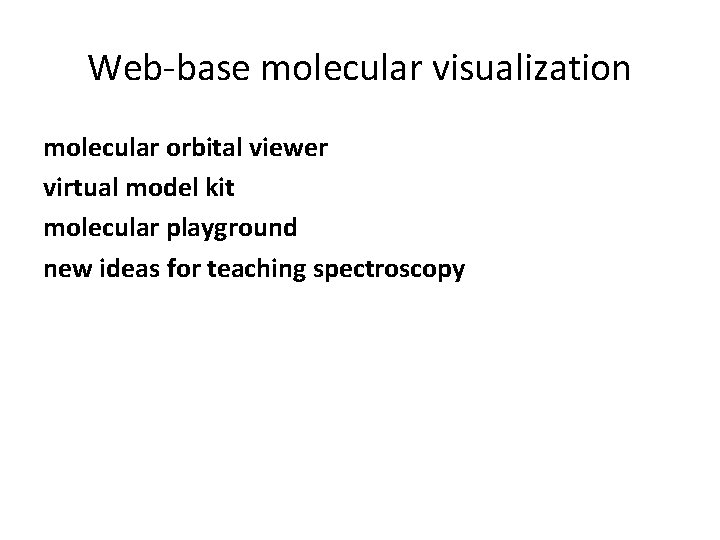 Web-base molecular visualization

molecular orbital viewer
virtual model kit
molecular playground
new ideas for teaching spectroscopy